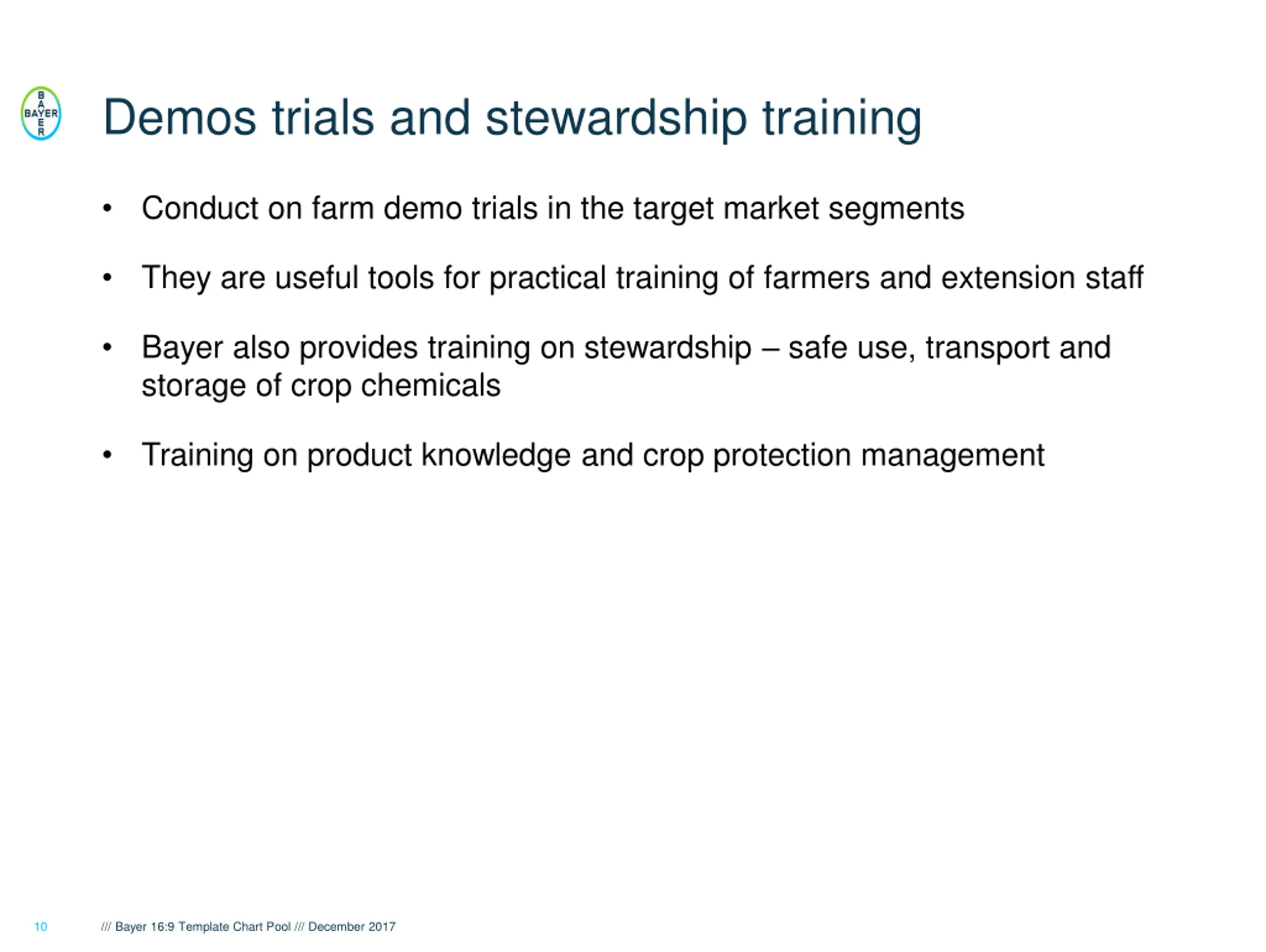 BAYER

Demos trials and stewardship training

• Conduct on farm demo trials in the target market segments

• They are useful tools for practical training of farmers and extension staff

• Bayer also provides training on stewardship – safe use, transport and storage of crop chemicals

• Training on product knowledge and crop protection management

10 /// Bayer 16:9 Template Chart Pool /// December 2017